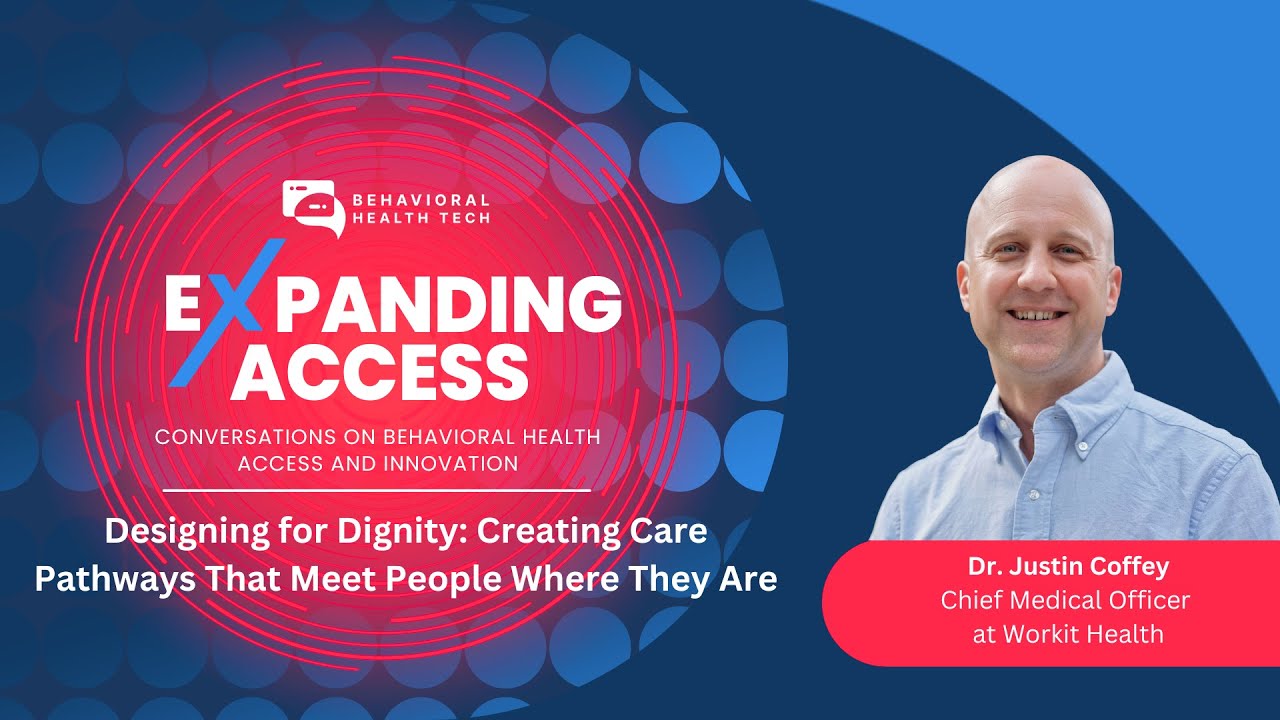 BEHAVIORAL HEALTH TECH

EXPANDING ACCESS

CONVERSATIONS ON BEHAVIORAL HEALTH ACCESS AND INNOVATION

Designing for Dignity: Creating Care Pathways That Meet People Where They Are

Dr. Justin Coffey
Chief Medical Officer
at Workit Health